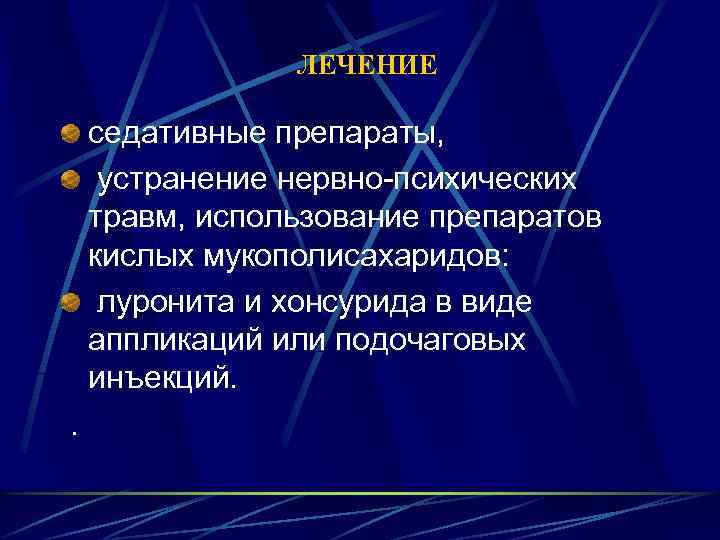 ЛЕЧЕНИЕ

седативные препараты,

устранение нервно-психических травм, использование препаратов кислых мукополисахаридов:

луронита и хонсурида в виде аппликаций или подочаговых инъекций.

.